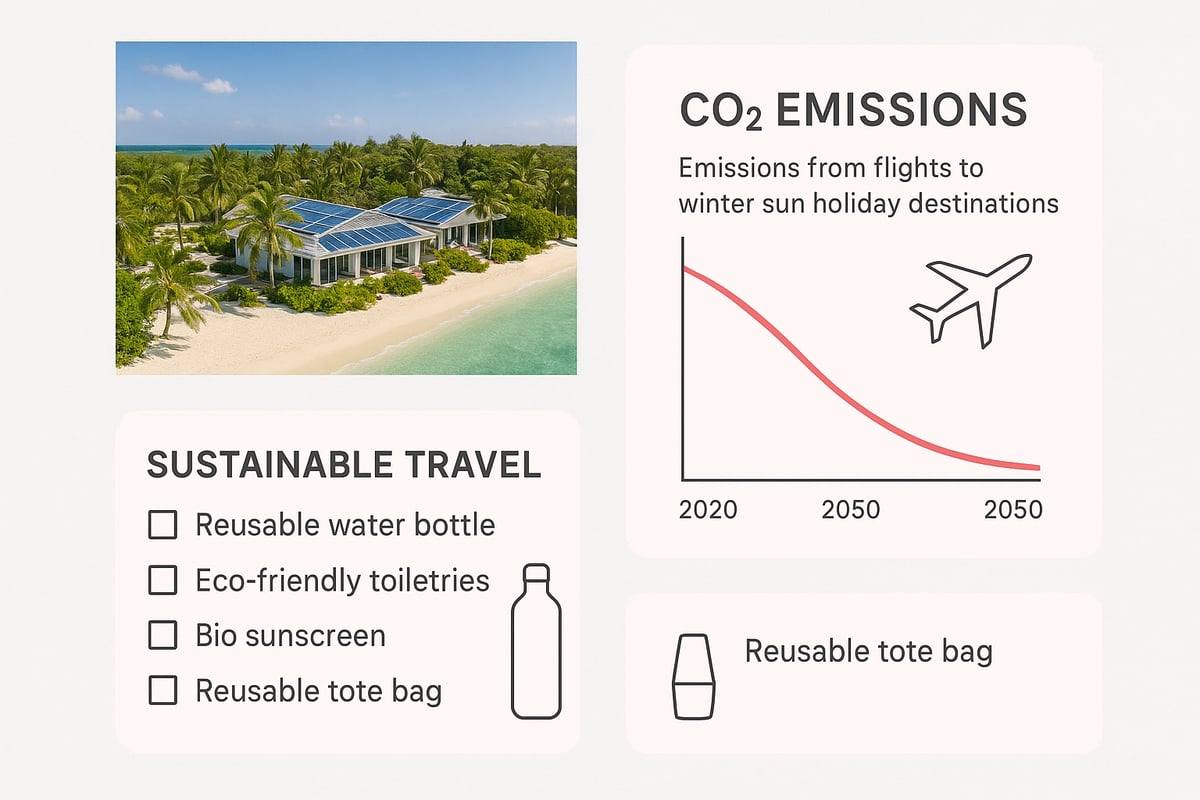 $CO_2$ EMISSIONS

Emissions from flights to winter sun holiday destinations

2020
2050
2050

SUSTAINABLE TRAVEL

☐ Reusable water bottle
☐ Eco-friendly toiletries
☐ Bio sunscreen
☐ Reusable tote bag

Reusable tote bag